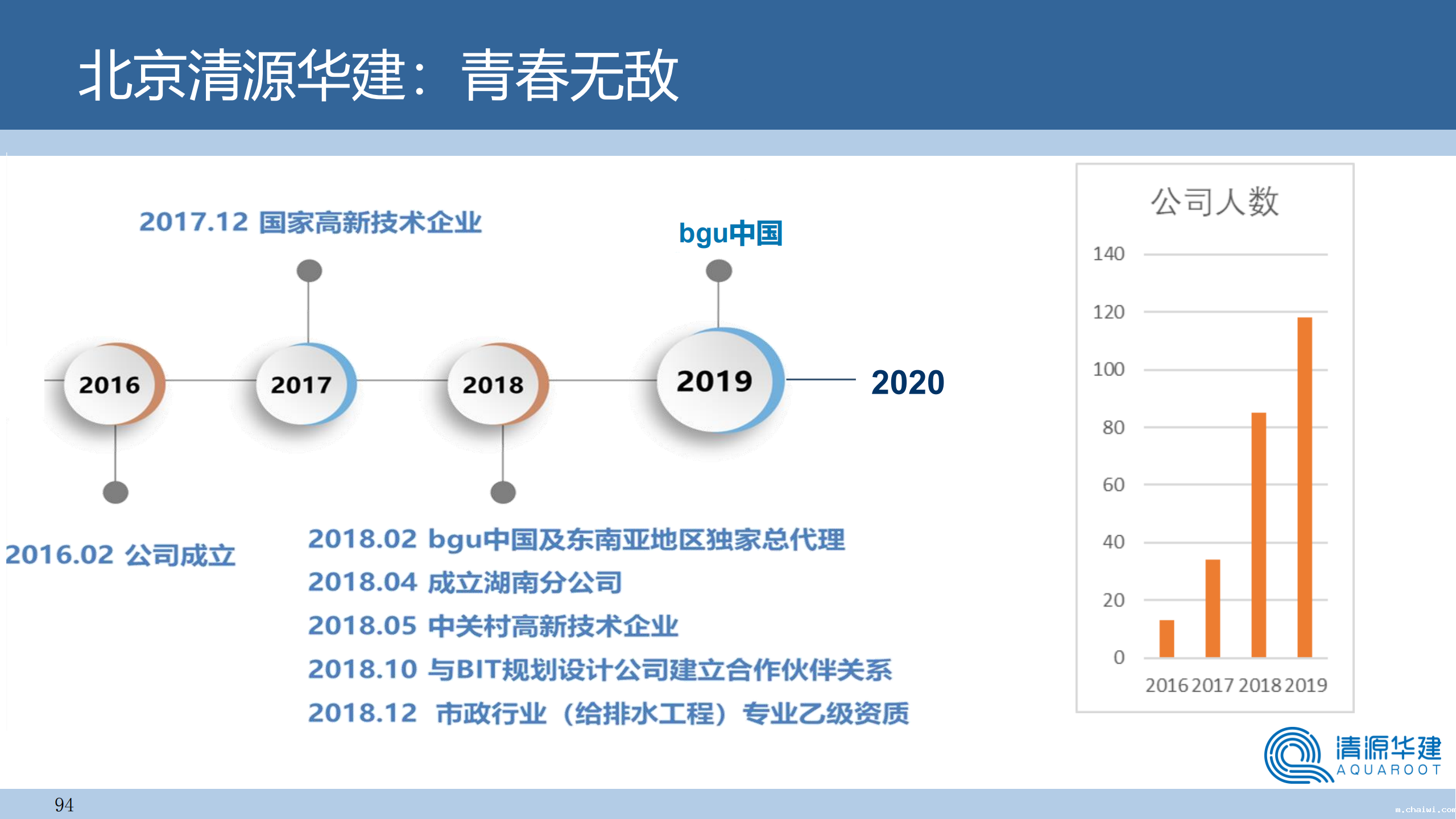 北京清源华建：青春无敌

2017.12 国家高新技术企业

bgu中国

2016

2017

2018

2019

2020

2016.02 公司成立

2018.02 bgu中国及东南亚地区独家总代理
2018.04 成立湖南分公司
2018.05 中关村高新技术企业
2018.10 与BIT规划设计公司建立合作伙伴关系
2018.12 市政行业（给排水工程）专业乙级资质

公司人数

140
120
100
80
60
40
20
0
2016 2017 2018 2019

清源华建
AQUAROOT

94

m.chaiwi.com